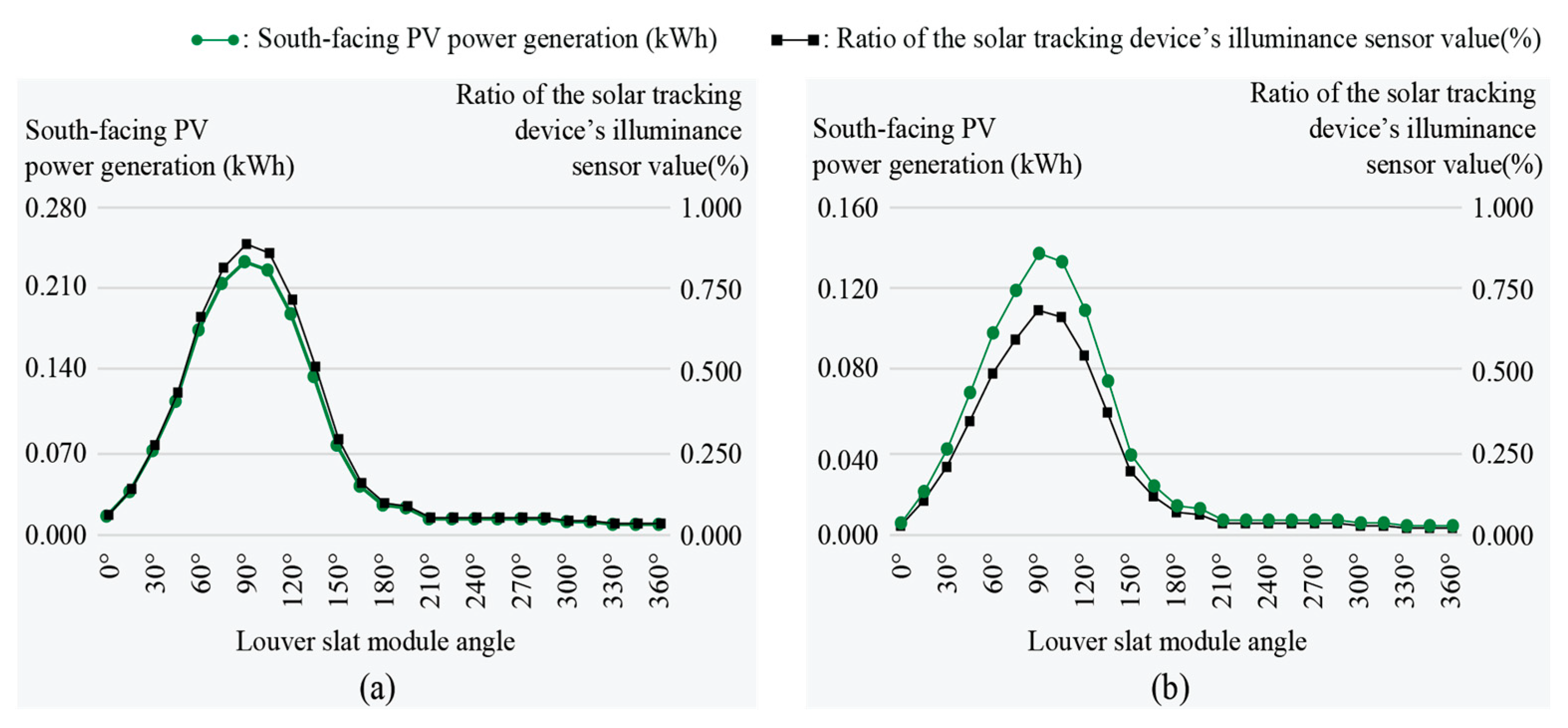 : South-facing PV power generation (kWh) : Ratio of the solar tracking device's illuminance sensor value(%)

South-facing PV power generation (kWh)

Ratio of the solar tracking device's illuminance sensor value(%)

0.280
0.210
0.140
0.070
0.000

1.000
0.750
0.500
0.250
0.000

0° 30° 60° 90° 120° 150° 180° 210° 240° 270° 300° 330° 360°

Louver slat module angle

(a)

South-facing PV power generation (kWh)

Ratio of the solar tracking device's illuminance sensor value(%)

0.160
0.120
0.080
0.040
0.000

1.000
0.750
0.500
0.250
0.000

0° 30° 60° 90° 120° 150° 180° 210° 240° 270° 300° 330° 360°

Louver slat module angle

(b)